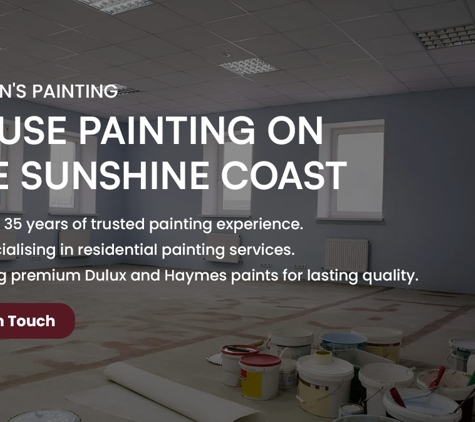 N'S PAINTING

USE PAINTING ON
E SUNSHINE COAST

35 years of trusted painting experience.

cialising in residential painting services.

g premium Dulux and Haymes paints for lasting quality.

n Touch